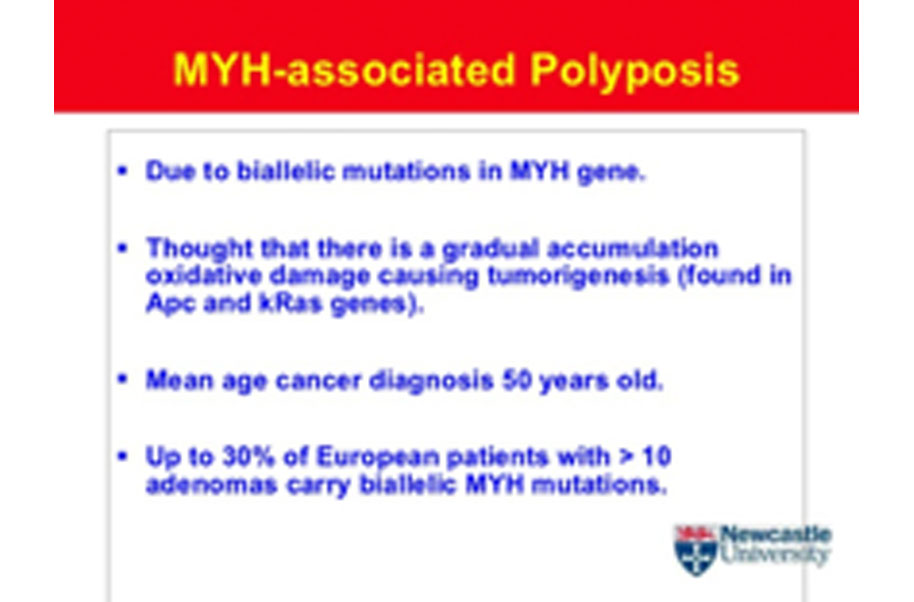 MYH-associated Polyposis

• Due to biallelic mutations in MYH gene.

• Thought that there is a gradual accumulation oxidative damage causing tumorigenesis (found in Apc and kRas genes).

• Mean age cancer diagnosis 50 years old.

• Up to 30% of European patients with > 10 adenomas carry biallelic MYH mutations.

Newcastle University